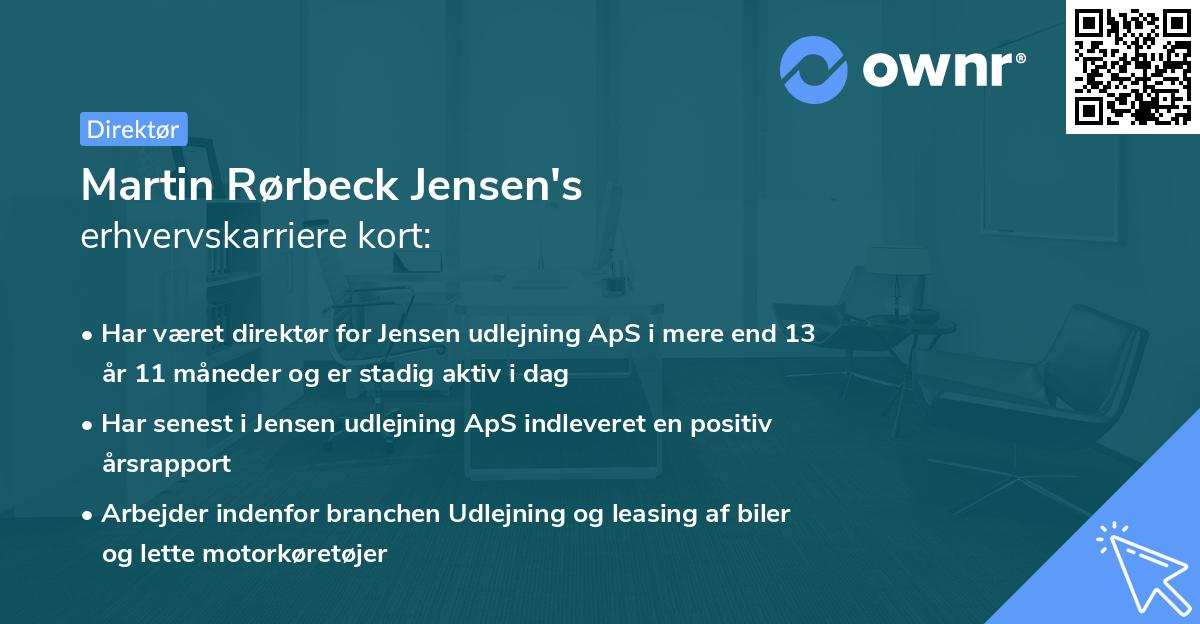 ownr®

Direktør

Martin Rørbeck Jensen's
erhvervskarriere kort:

• Har været direktør for Jensen udlejning ApS i mere end 13 år 11 måneder og er stadig aktiv i dag

• Har senest i Jensen udlejning ApS indleveret en positiv årsrapport

• Arbejder indenfor branchen Udlejning og leasing af biler og lette motorkøretøjer